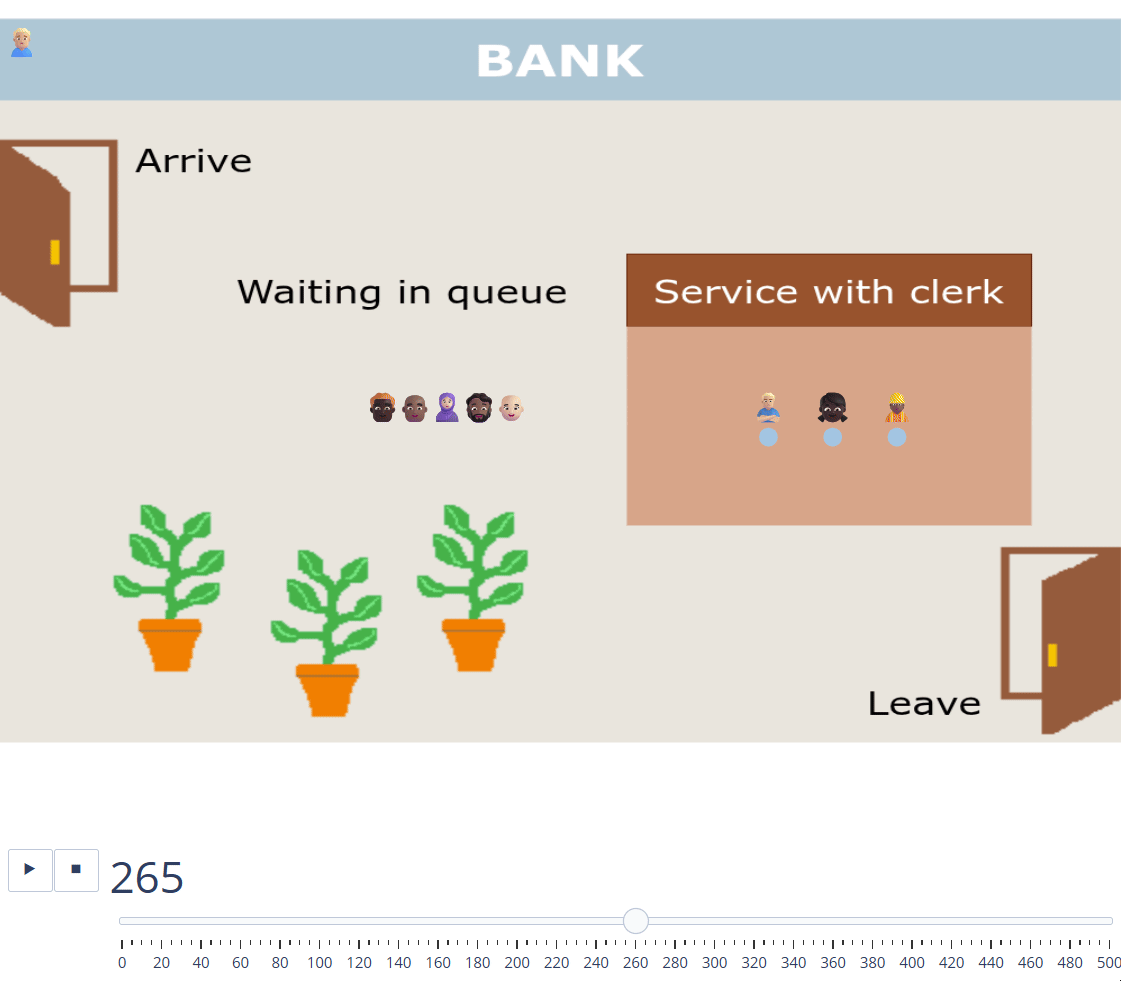 BANK

Arrive

Waiting in queue

Service with clerk

Leave

265

0 20 40 60 80 100 120 140 160 180 200 220 240 260 280 300 320 340 360 380 400 420 440 460 480 500